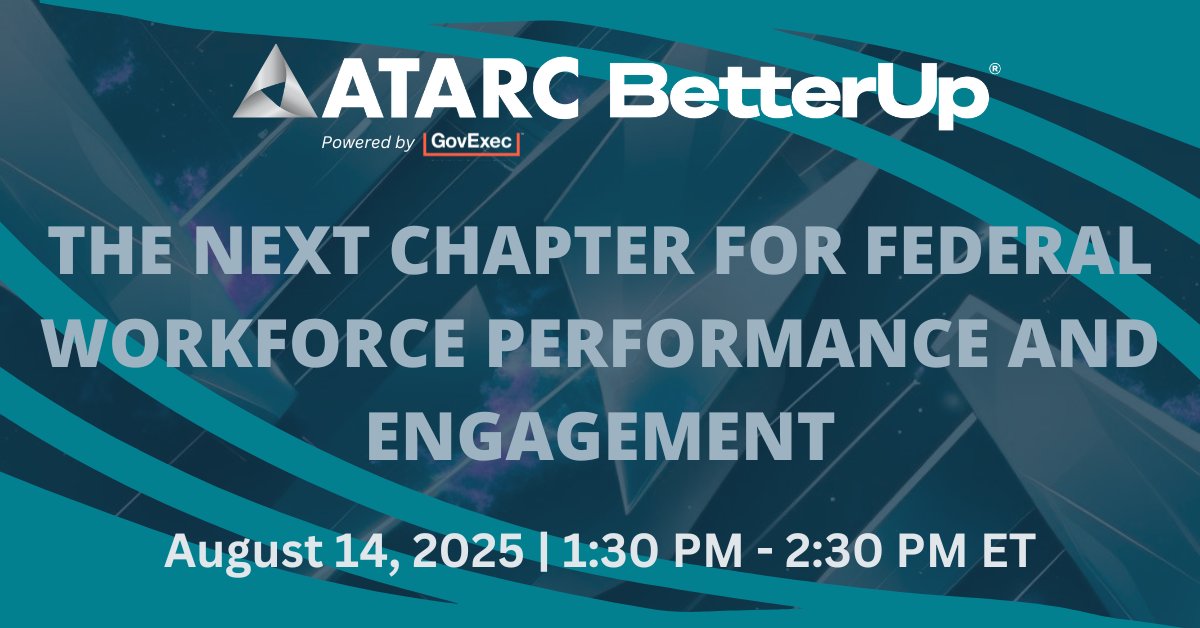 ATARC BetterUp®

Powered by GovExec

THE NEXT CHAPTER FOR FEDERAL WORKFORCE PERFORMANCE AND ENGAGEMENT

August 14, 2025 | 1:30 PM - 2:30 PM ET